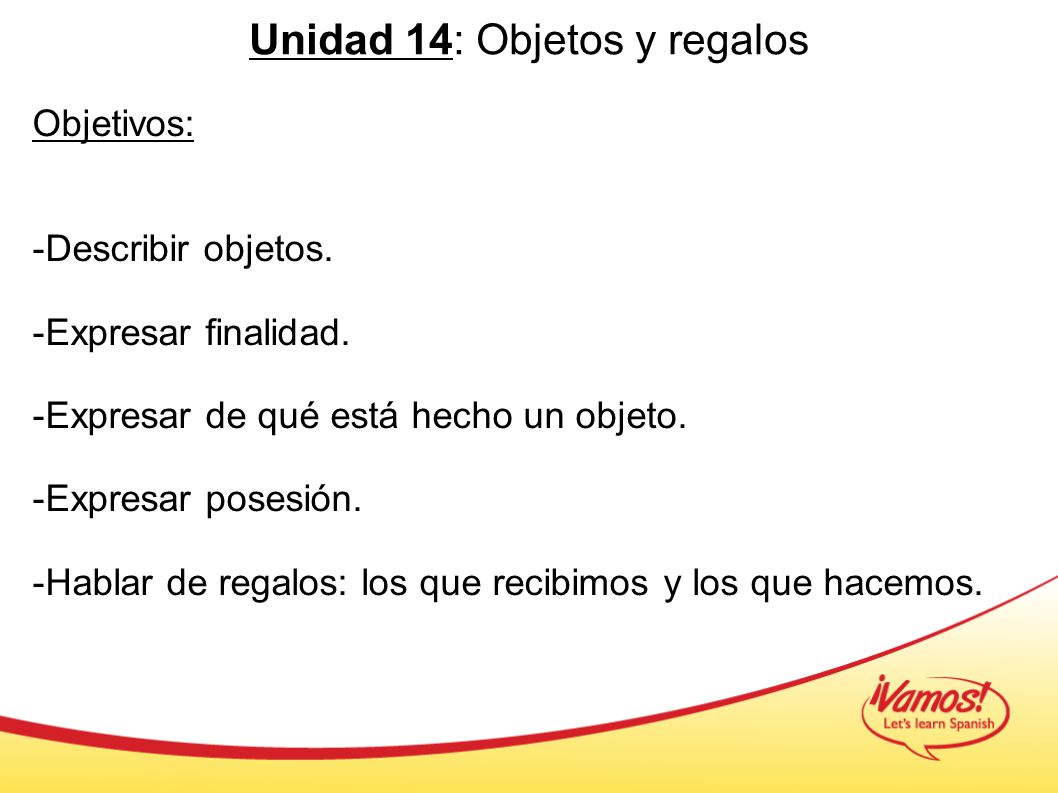 Unidad 14: Objetos y regalos

Objetivos:

-Describir objetos.

-Expresar finalidad.

-Expresar de qué está hecho un objeto.

-Expresar posesión.

-Hablar de regalos: los que recibimos y los que hacemos.

¡Vamos!
Let's learn Spanish